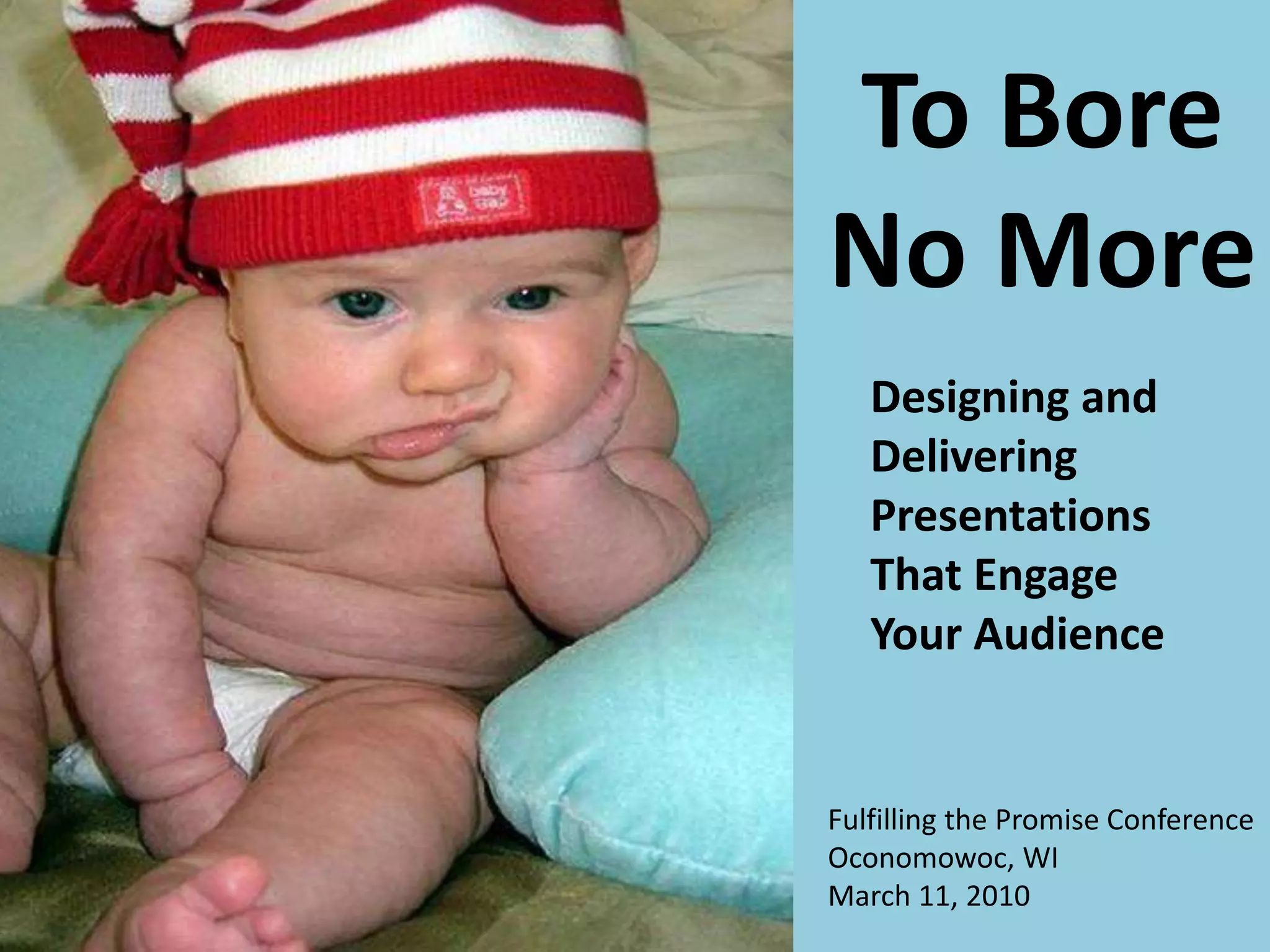 baby Gap

To Bore No More

Designing and Delivering Presentations That Engage Your Audience

Fulfilling the Promise Conference
Oconomowoc, WI
March 11, 2010